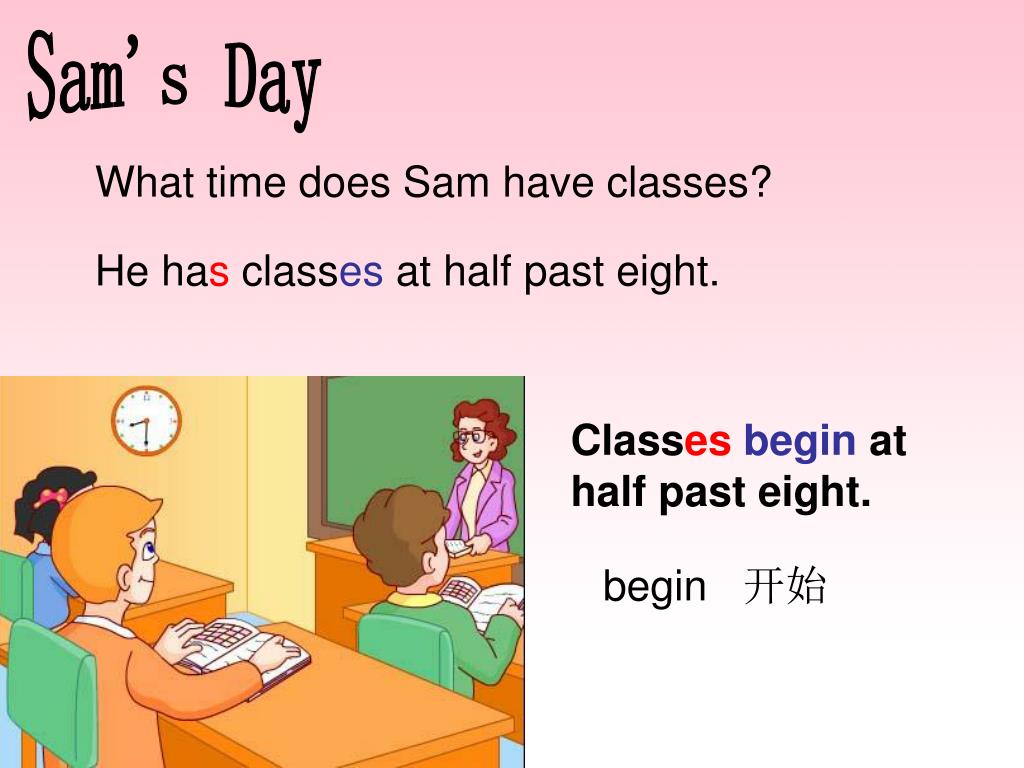 Sam's Day

What time does Sam have classes?

He has classes at half past eight.

Classes begin at half past eight.

begin 开始